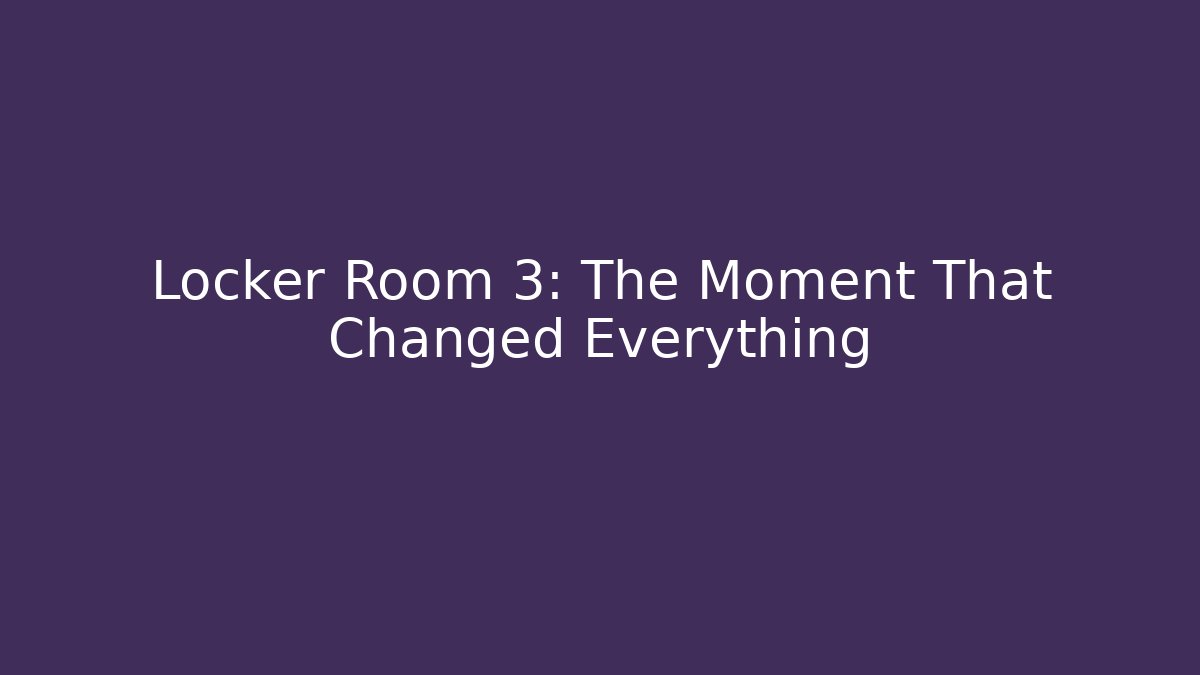 Locker Room 3: The Moment That Changed Everything